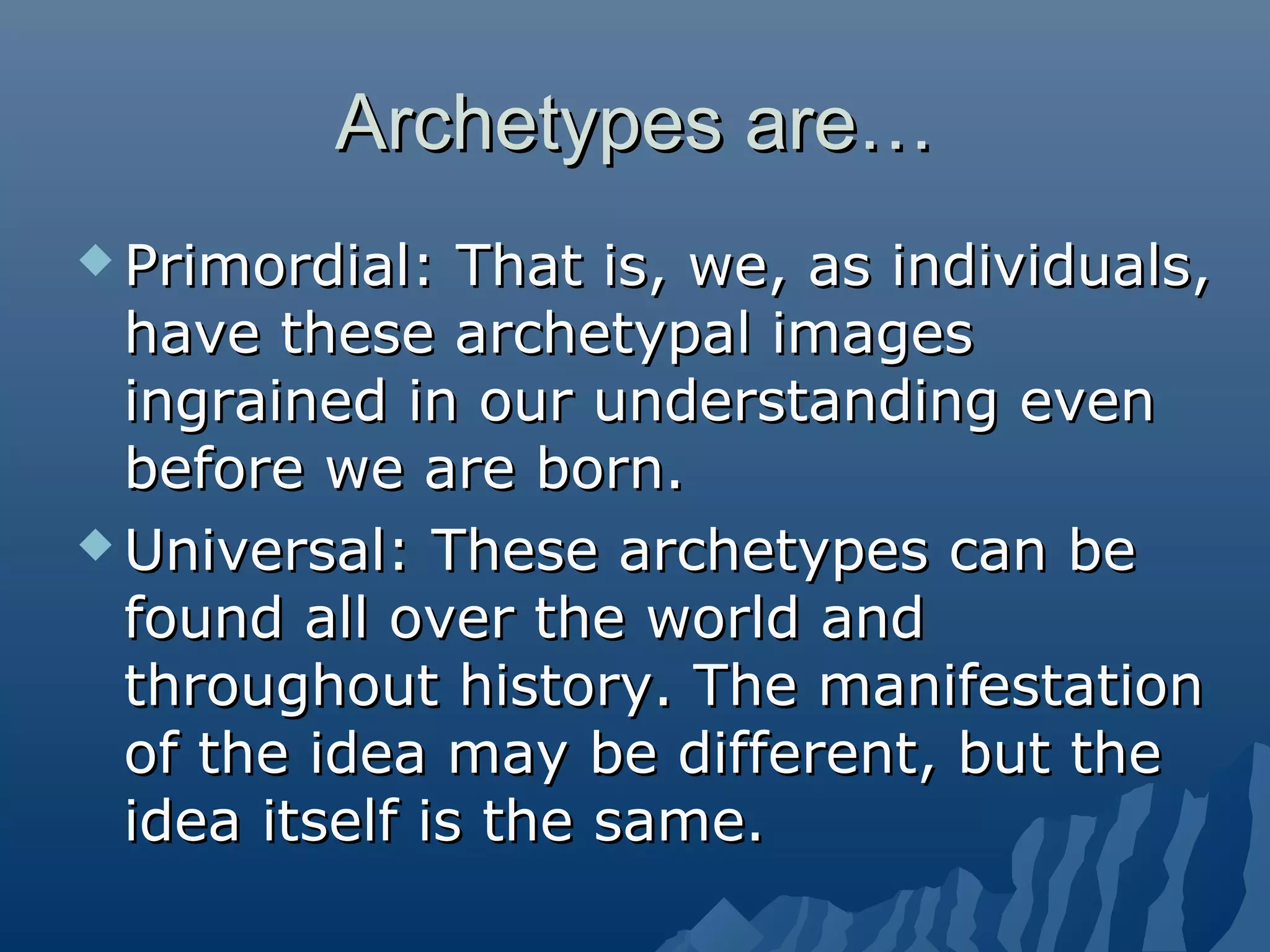 Archetypes are…

Primordial: That is, we, as individuals, have these archetypal images ingrained in our understanding even before we are born.

Universal: These archetypes can be found all over the world and throughout history. The manifestation of the idea may be different, but the idea itself is the same.